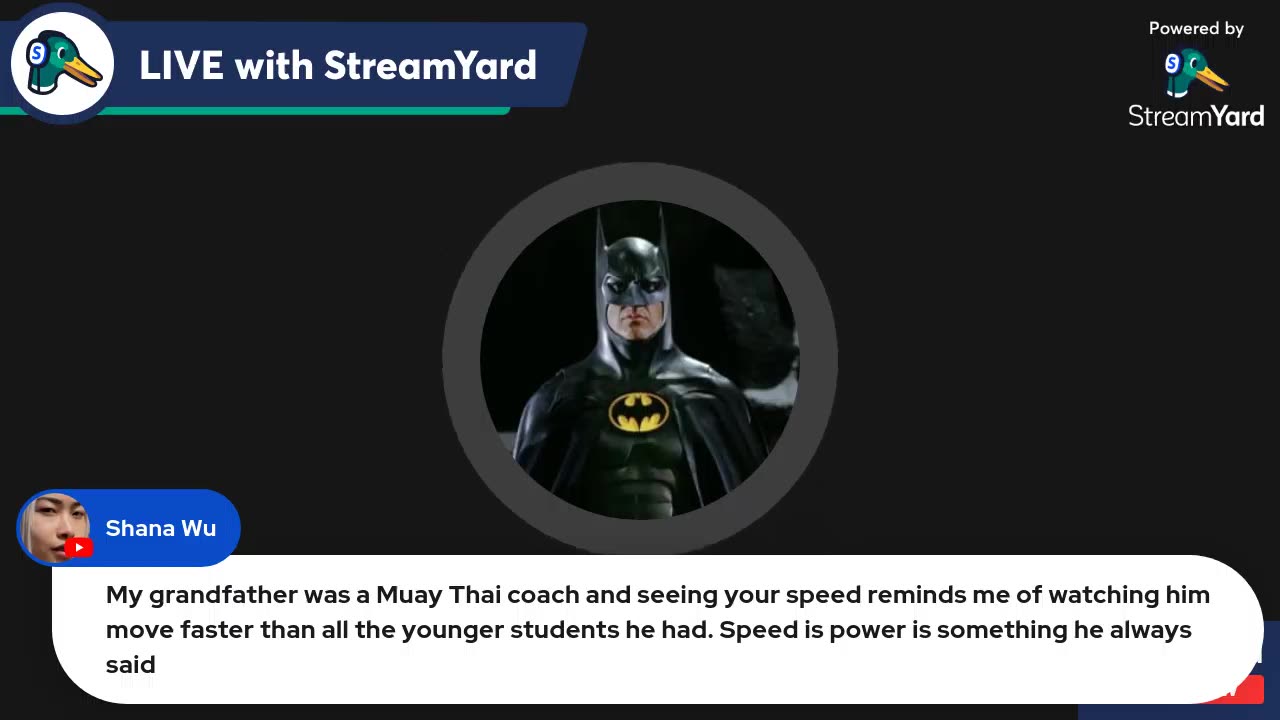 LIVE with StreamYard

Powered by
StreamYard

Shana Wu

My grandfather was a Muay Thai coach and seeing your speed reminds me of watching him move faster than all the younger students he had. Speed is power is something he always said